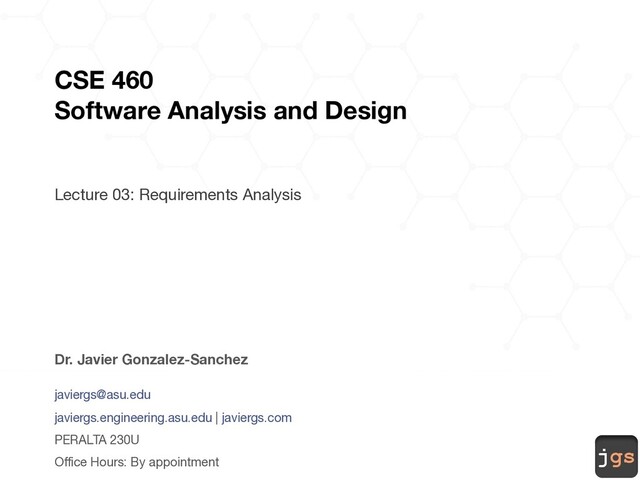 CSE 460
Software Analysis and Design

Lecture 03: Requirements Analysis

Dr. Javier Gonzalez-Sanchez

javiergs@asu.edu

javiergs.engineering.asu.edu | javiergs.com

PERALTA 230U

Office Hours: By appointment

jgs